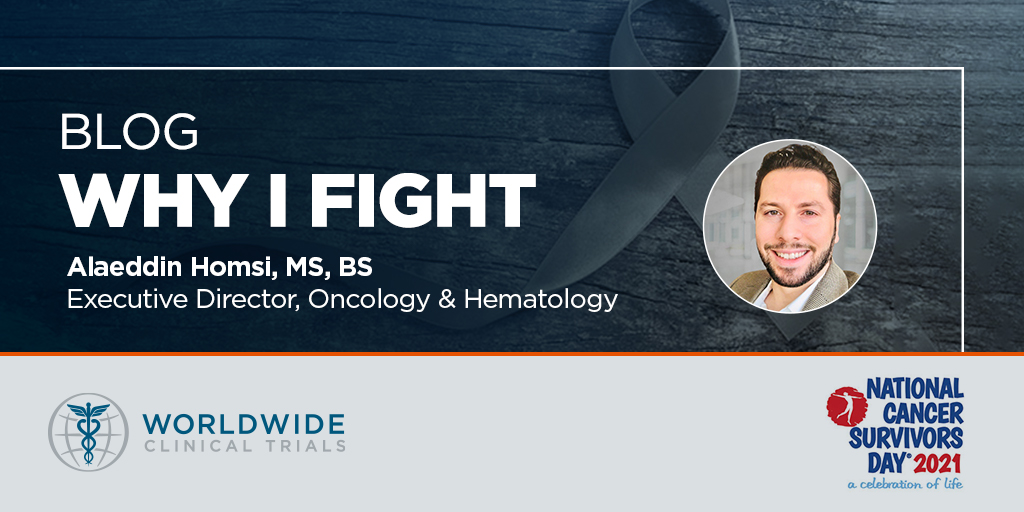 BLOG
WHY I FIGHT

Alaeddin Homsi, MS, BS
Executive Director, Oncology & Hematology

WORLDWIDE
CLINICAL TRIALS

NATIONAL CANCER SURVIVORS DAY® 2021
a celebration of life